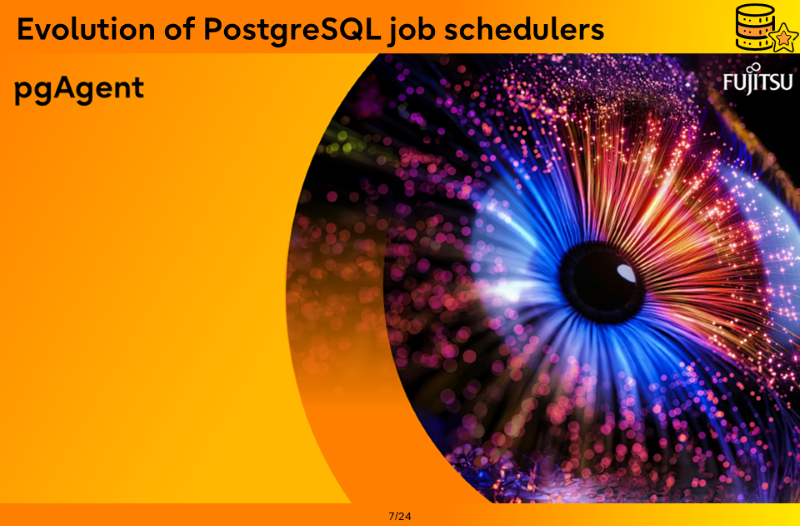 Evolution of PostgreSQL job schedulers

pgAgent

FUJITSU

7/24